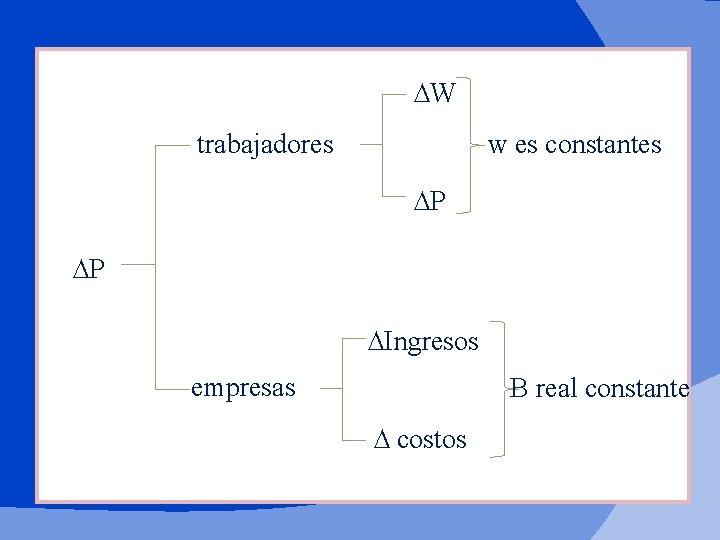 $\Delta P$

trabajadores

$\Delta W$

$\Delta P$

w es constantes

empresas

$\Delta$Ingresos

$\Delta$ costos

B real constante